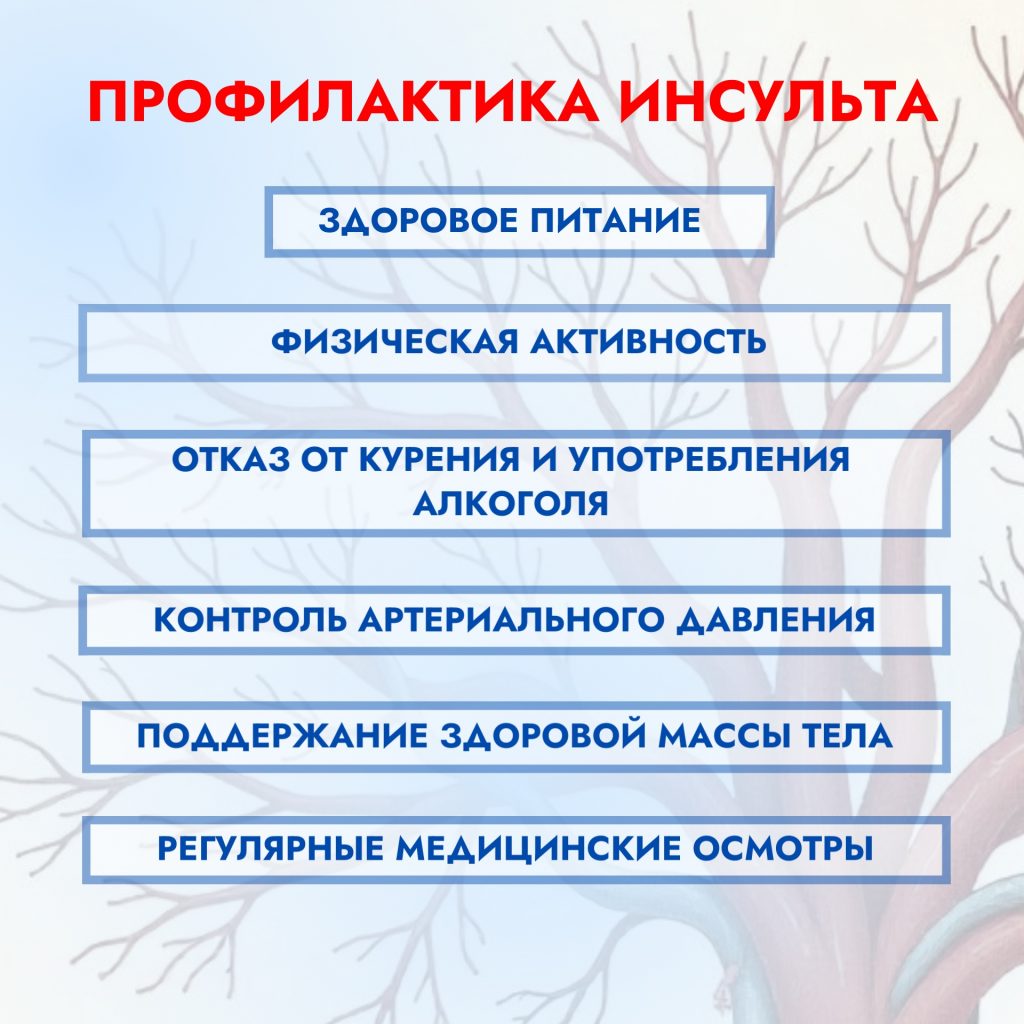 ПРОФИЛАКТИКА ИНСУЛЬТА

ЗДОРОВОЕ ПИТАНИЕ

ФИЗИЧЕСКАЯ АКТИВНОСТЬ

ОТКАЗ ОТ КУРЕНИЯ И УПОТРЕБЛЕНИЯ АЛКОГОЛЯ

КОНТРОЛЬ АРТЕРИАЛЬНОГО ДАВЛЕНИЯ

ПОДДЕРЖАНИЕ ЗДОРОВОЙ МАССЫ ТЕЛА

РЕГУЛЯРНЫЕ МЕДИЦИНСКИЕ ОСМОТРЫ